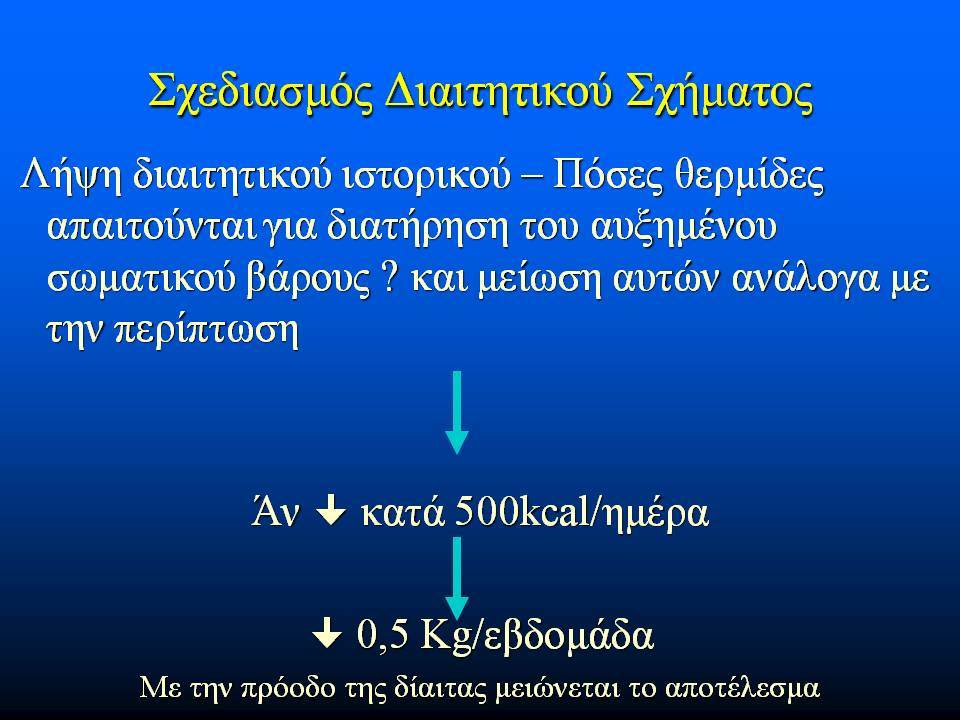 Σχεδιασμός Διαιτητικού Σχήματος

Λήψη διαιτητικού ιστορικού – Πόσες θερμίδες απαιτούνται για διατήρηση του αυξημένου σωματικού βάρους ? και μείωση αυτών ανάλογα με την περίπτωση

Άν ↓ κατά 500kcal/ημέρα

↓ 0,5 Kg/εβδομάδα

Με την πρόοδο της δίαιτας μειώνεται το αποτέλεσμα